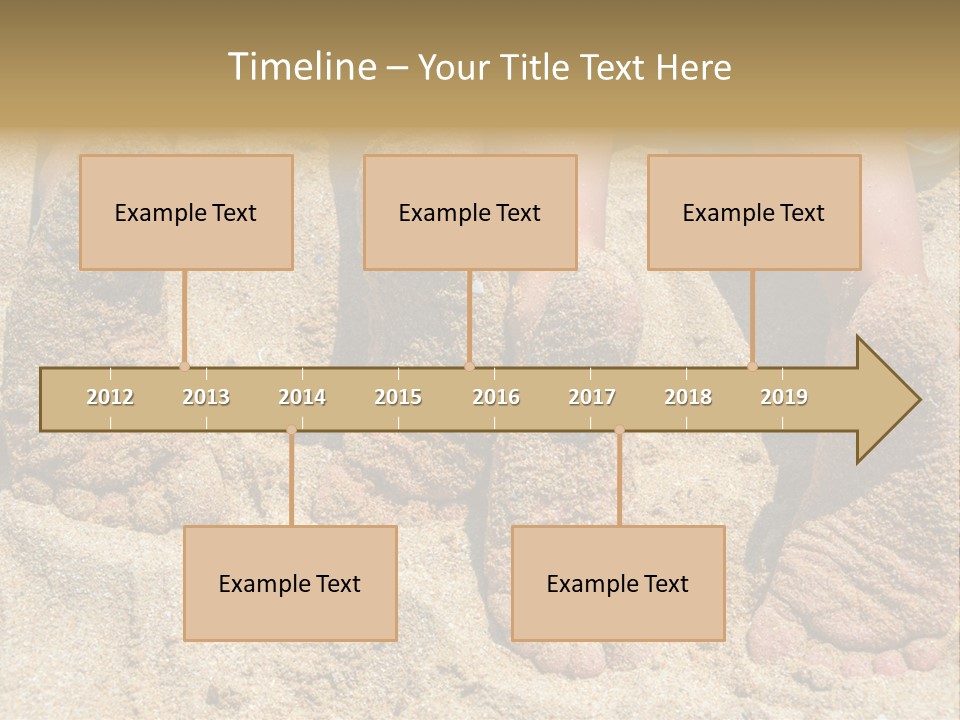 Timeline – Your Title Text Here

Example Text

Example Text

Example Text

2012 2013 2014 2015 2016 2017 2018 2019

Example Text

Example Text